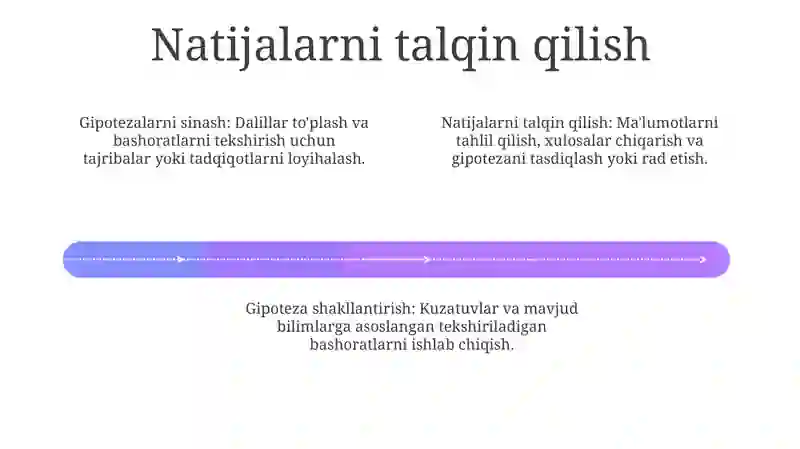 Natijalarni talqin qilish

Gipotezalarni sinash: Dalillar to'plash va bashoratlarni tekshirish uchun tajribalar yoki tadqiqotlarni loyihalash.

Natijalarni talqin qilish: Ma'lumotlarni tahlil qilish, xulosalar chiqarish va gipotezani tasdiqlash yoki rad etish.

Gipoteza shakllantirish: Kuzatuvlar va mavjud bilimlarga asoslangan tekshiriladigan bashoratlarni ishlab chiqish.